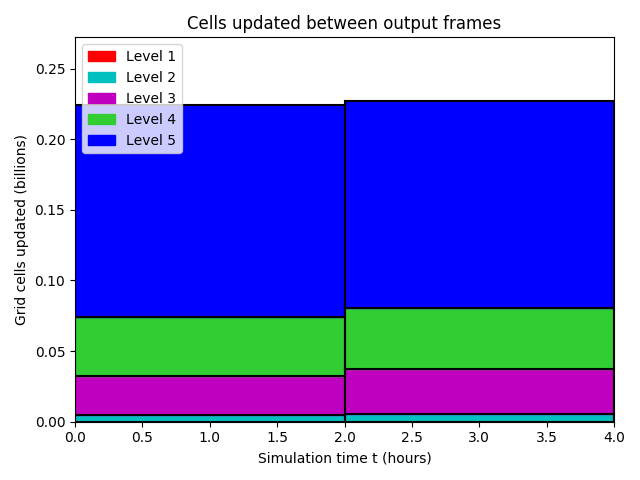 Cells updated between output frames

Level 1
Level 2
Level 3
Level 4
Level 5

Grid cells updated (billions)

0.25
0.20
0.15
0.10
0.05
0.00

0.0 0.5 1.0 1.5 2.0 2.5 3.0 3.5 4.0

Simulation time t (hours)